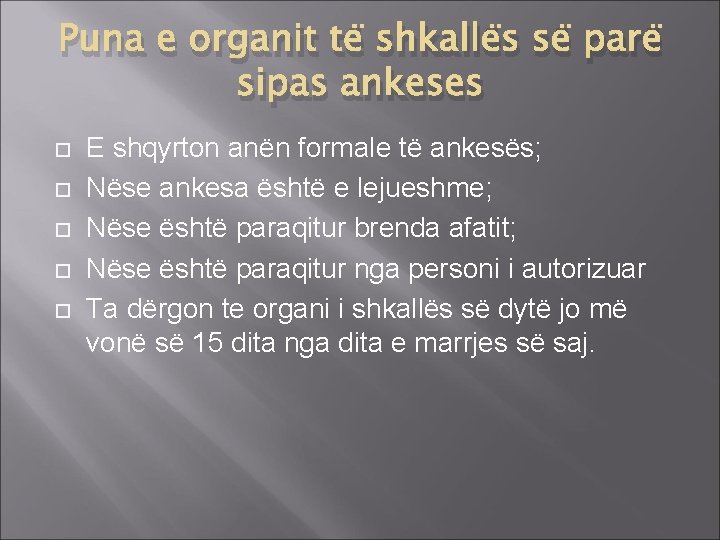 Puna e organit të shkallës së parë sipas ankeses

E shqyrton anën formale të ankesës;
Nëse ankesa është e lejueshme;
Nëse është paraqitur brenda afatit;
Nëse është paraqitur nga personi i autorizuar
Ta dërgon te organi i shkallës së dytë jo më vonë së 15 dita nga dita e marrjes së saj.